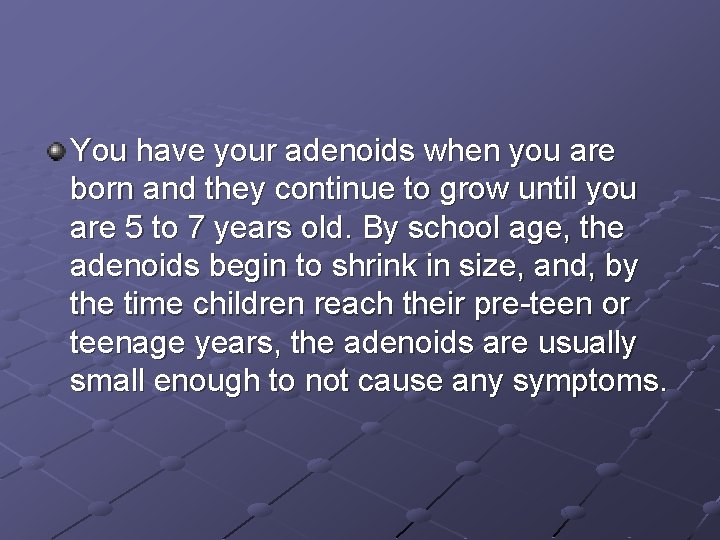 You have your adenoids when you are born and they continue to grow until you are 5 to 7 years old. By school age, the adenoids begin to shrink in size, and, by the time children reach their pre-teen or teenage years, the adenoids are usually small enough to not cause any symptoms.